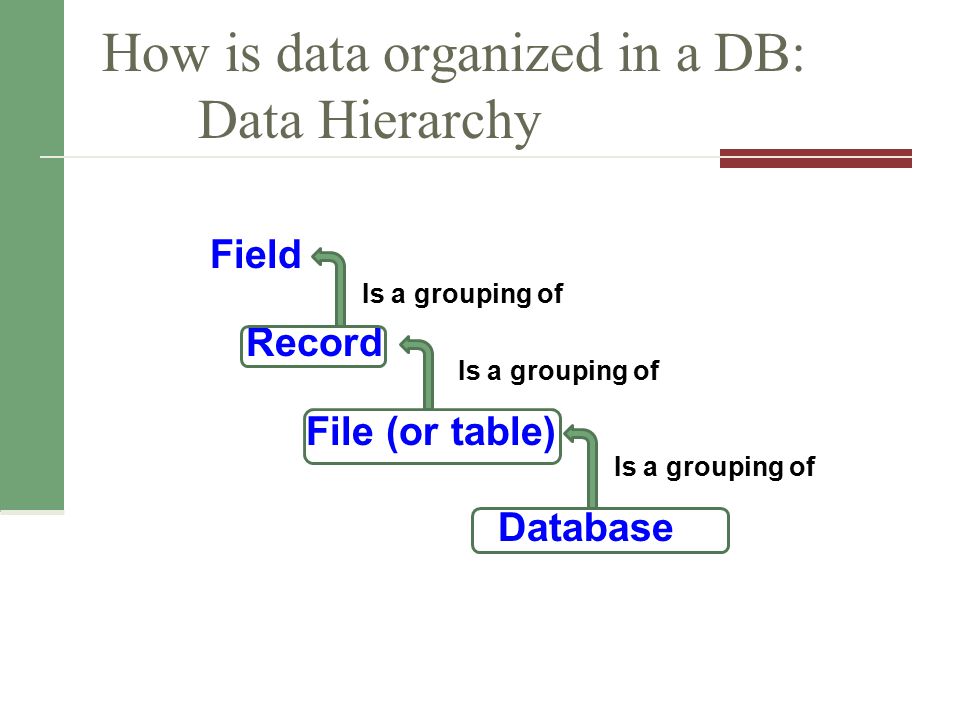 How is data organized in a DB: Data Hierarchy

Field

Is a grouping of

Record

Is a grouping of

File (or table)

Is a grouping of

Database